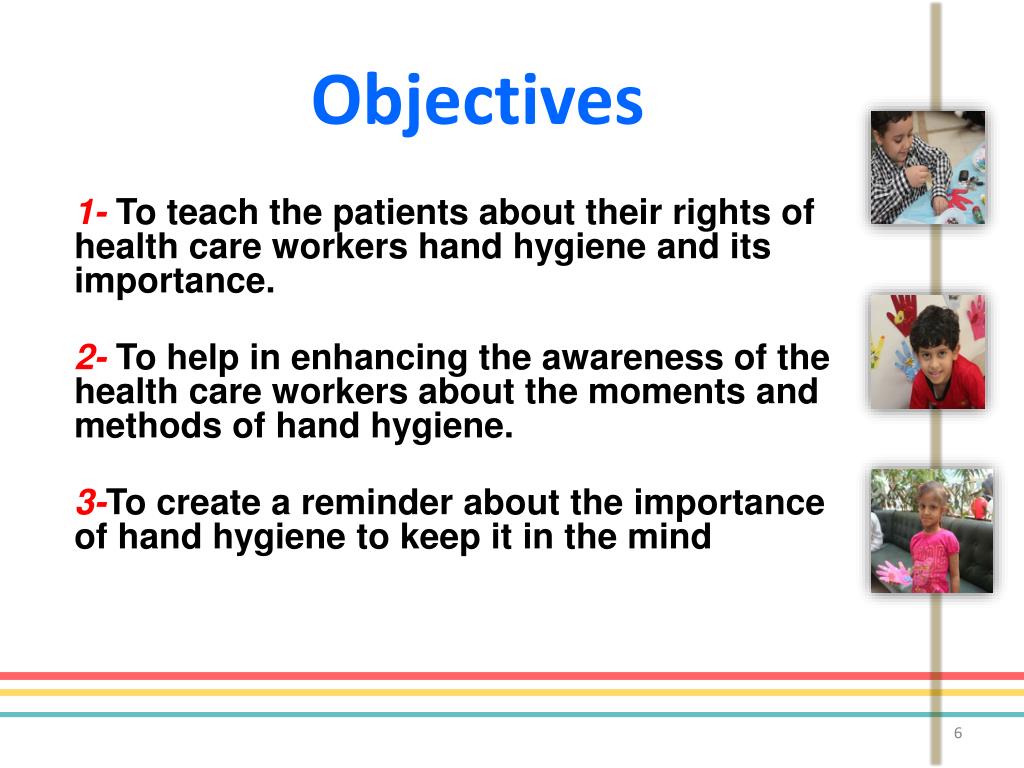 Objectives

1- To teach the patients about their rights of health care workers hand hygiene and its importance.

2- To help in enhancing the awareness of the health care workers about the moments and methods of hand hygiene.

3-To create a reminder about the importance of hand hygiene to keep it in the mind

6